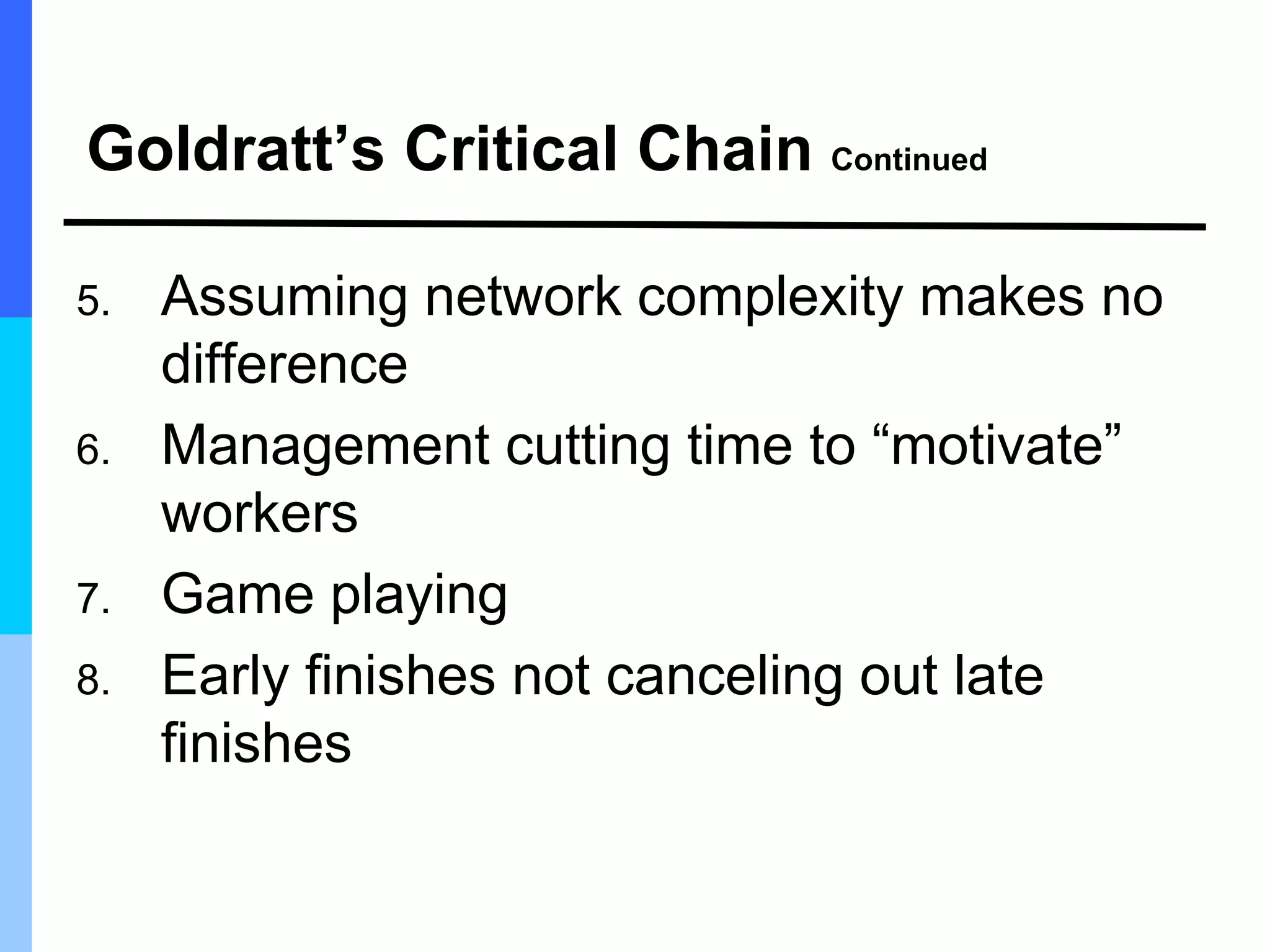 Goldratt’s Critical Chain Continued

5. Assuming network complexity makes no difference
6. Management cutting time to “motivate” workers
7. Game playing
8. Early finishes not canceling out late finishes